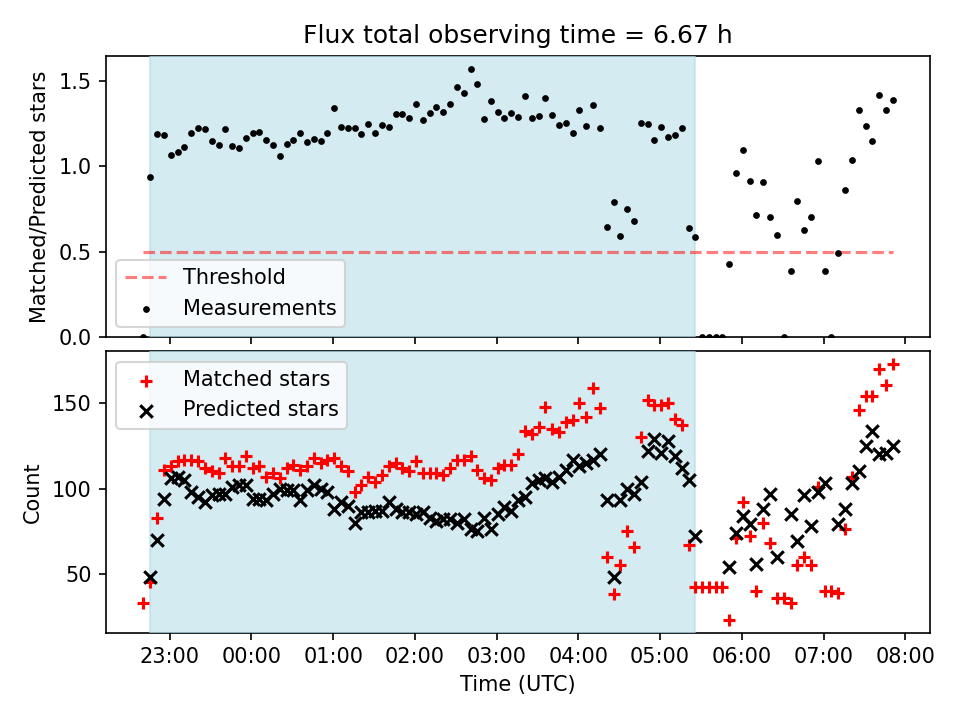 Flux total observing time = 6.67 h

Matched/Predicted stars

1.5
1.0
0.5
0.0

Threshold
Measurements

Matched stars
Predicted stars

Count

150
100
50

23:00
00:00
01:00
02:00
03:00
04:00
05:00
06:00
07:00
08:00

Time (UTC)